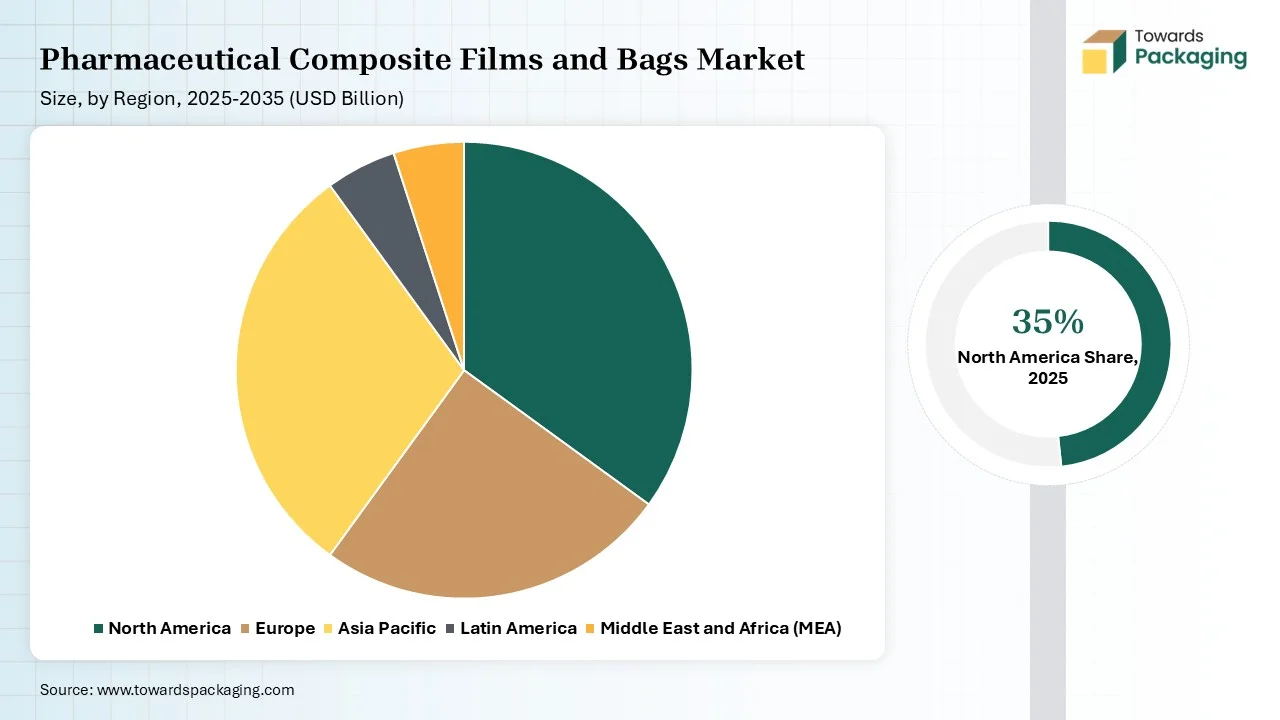 Pharmaceutical Composite Films and Bags Market
Size, by Region, 2025-2035 (USD Billion)

Towards Packaging

35%
North America Share, 2025

North America Europe Asia Pacific Latin America Middle East and Africa (MEA)

Source: www.towardspackaging.com